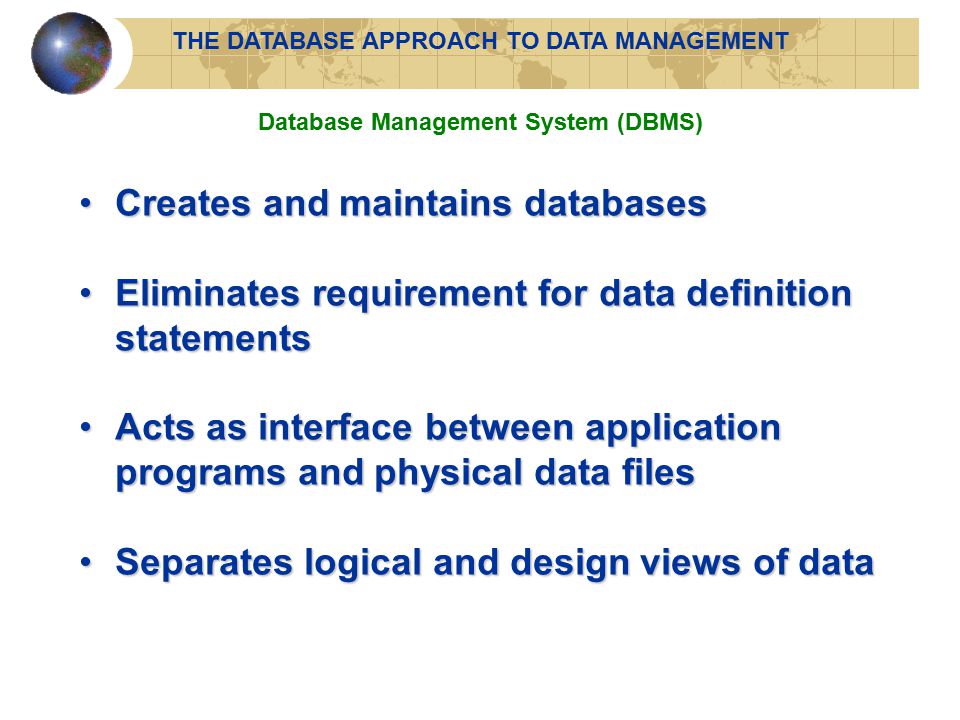 THE DATABASE APPROACH TO DATA MANAGEMENT

Database Management System (DBMS)

• Creates and maintains databases

• Eliminates requirement for data definition statements

• Acts as interface between application programs and physical data files

• Separates logical and design views of data